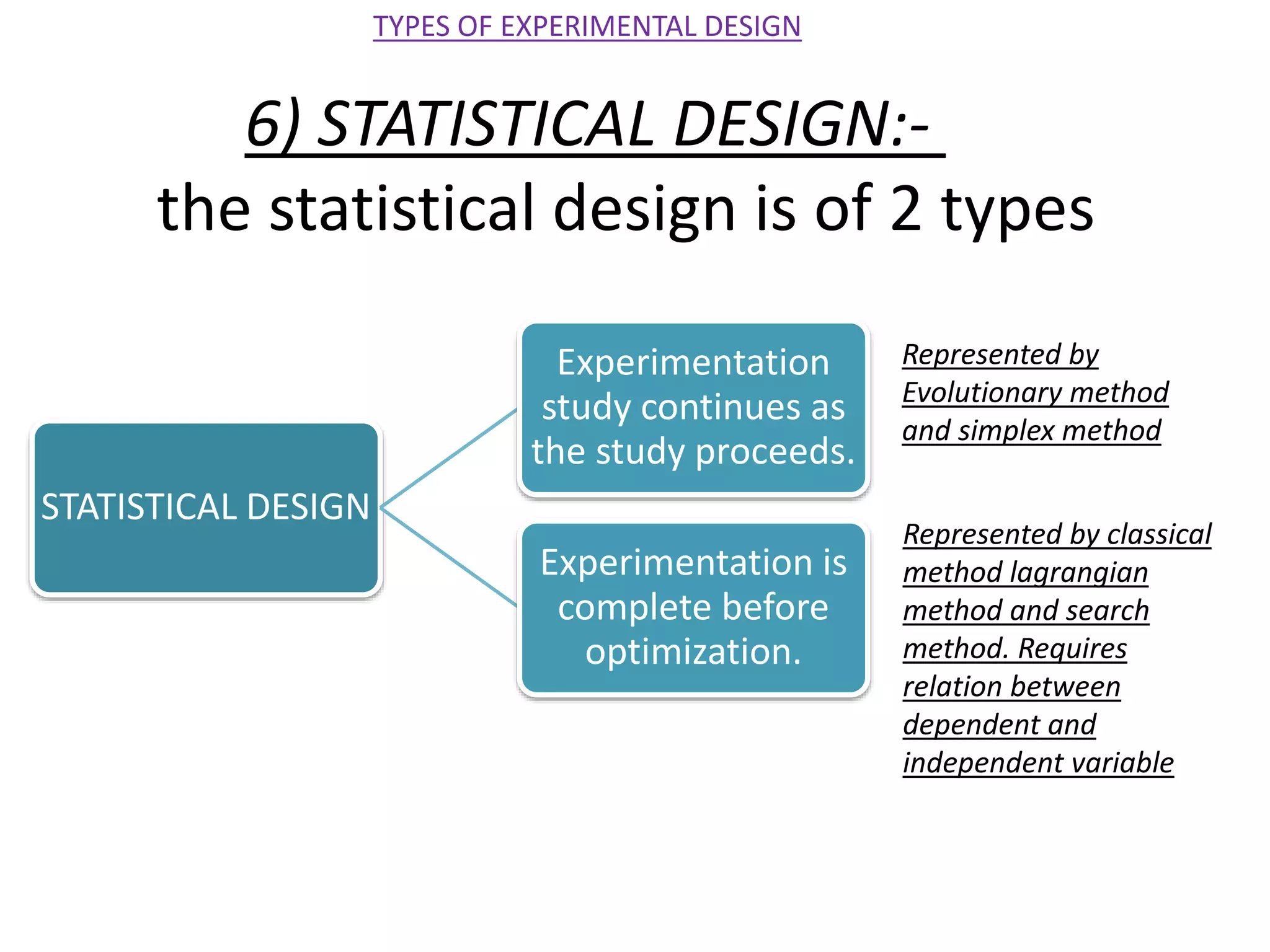 TYPES OF EXPERIMENTAL DESIGN

6) STATISTICAL DESIGN:-

the statistical design is of 2 types

STATISTICAL DESIGN

Experimentation study continues as the study proceeds.

Represented by Evolutionary method and simplex method

Experimentation is complete before optimization.

Represented by classical method lagrangian method and search method. Requires relation between dependent and independent variable